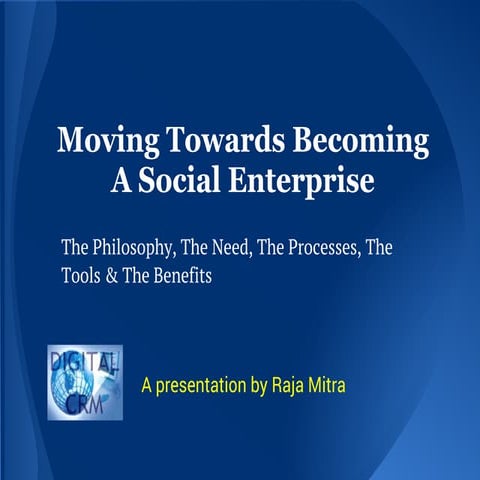 Moving Towards Becoming A Social Enterprise

The Philosophy, The Need, The Processes, The Tools & The Benefits

DIGITAL CRM

A presentation by Raja Mitra